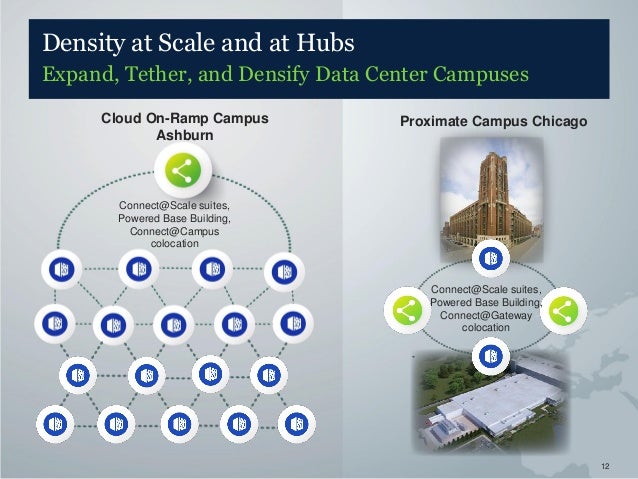 Density at Scale and at Hubs
Expand, Tether, and Densify Data Center Campuses

Cloud On-Ramp Campus
Ashburn

Connect@Scale suites, Powered Base Building, Connect@Campus colocation

Proximate Campus Chicago

Connect@Scale suites, Powered Base Building, Connect@Gateway colocation

12